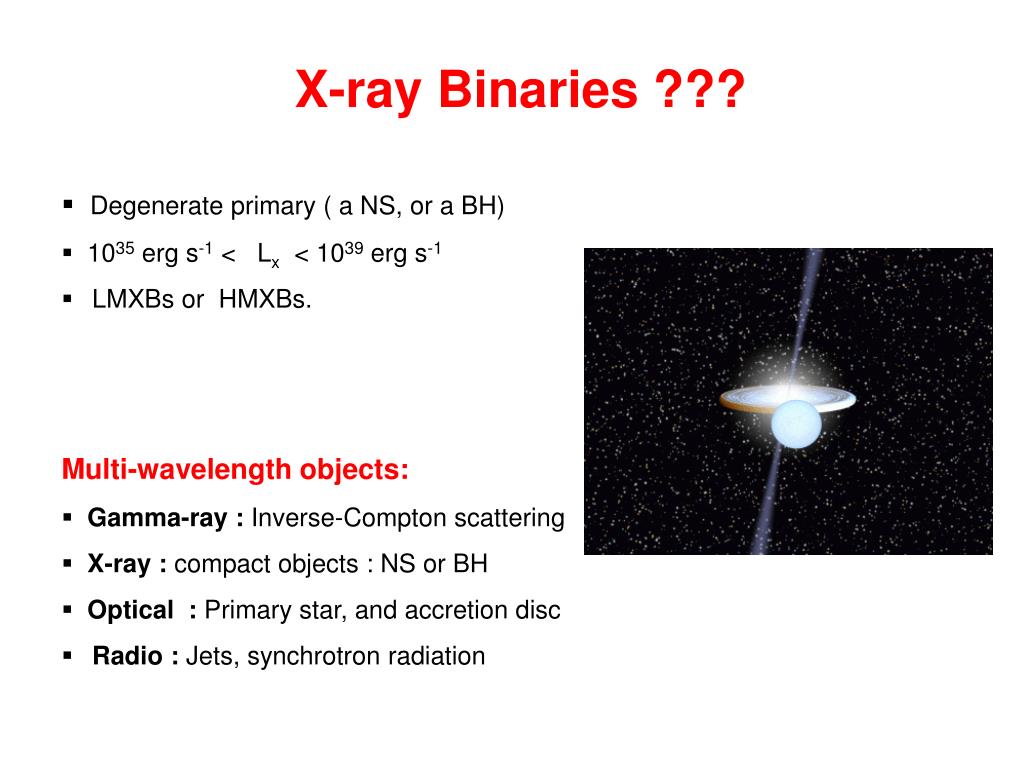 X-ray Binaries ???

▪ Degenerate primary ( a NS, or a BH)

▪ $10^{35}$ erg $s^{-1}$ < $L_x$ < $10^{39}$ erg $s^{-1}$

▪ LMXBs or HMXBs.

Multi-wavelength objects:

▪ Gamma-ray : Inverse-Compton scattering

▪ X-ray : compact objects : NS or BH

▪ Optical : Primary star, and accretion disc

▪ Radio : Jets, synchrotron radiation